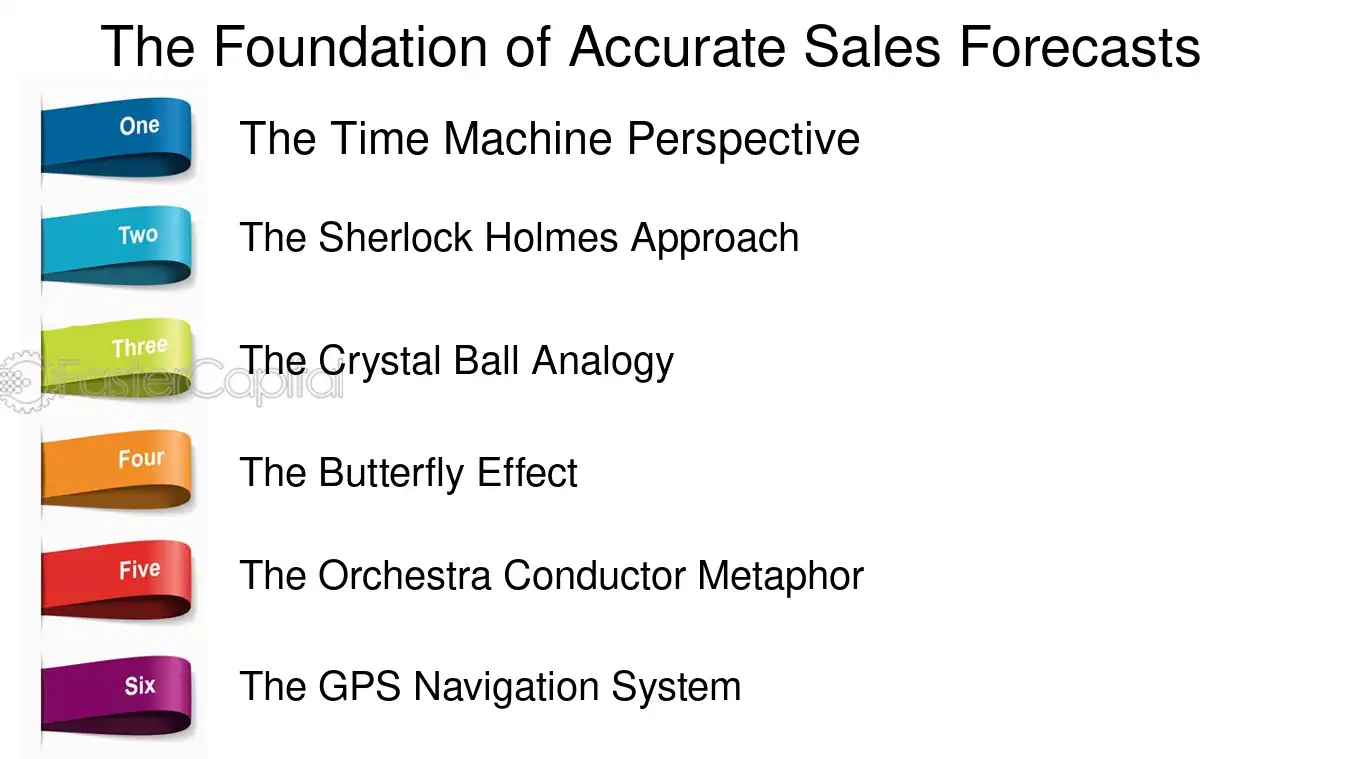 The Foundation of Accurate Sales Forecasts

One
The Time Machine Perspective

Two
The Sherlock Holmes Approach

Three
The Crystal Ball Analogy

Four
The Butterfly Effect

Five
The Orchestra Conductor Metaphor

Six
The GPS Navigation System

FasterCapital